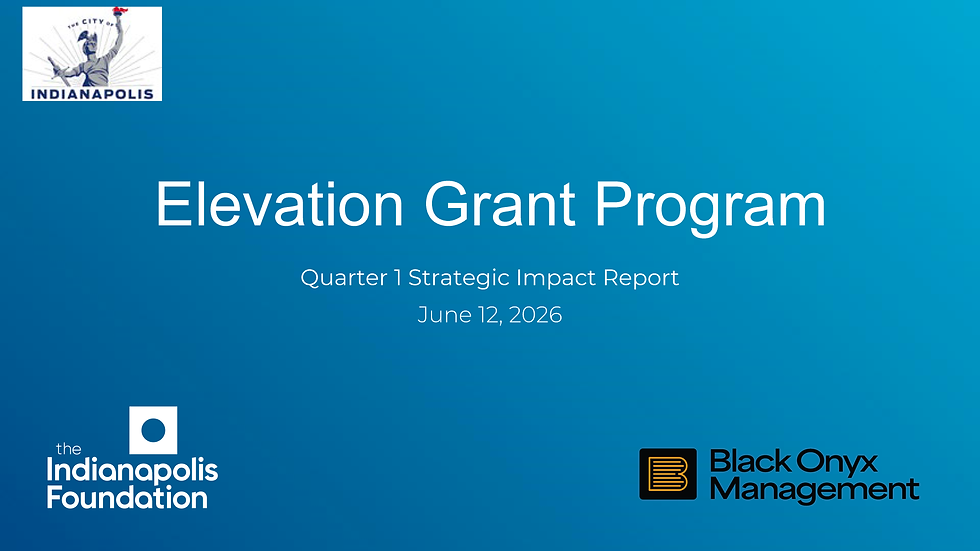 THE CITY OF
INDIANAPOLIS

Elevation Grant Program

Quarter 1 Strategic Impact Report

June 12, 2026

the
Indianapolis
Foundation

Black Onyx
Management